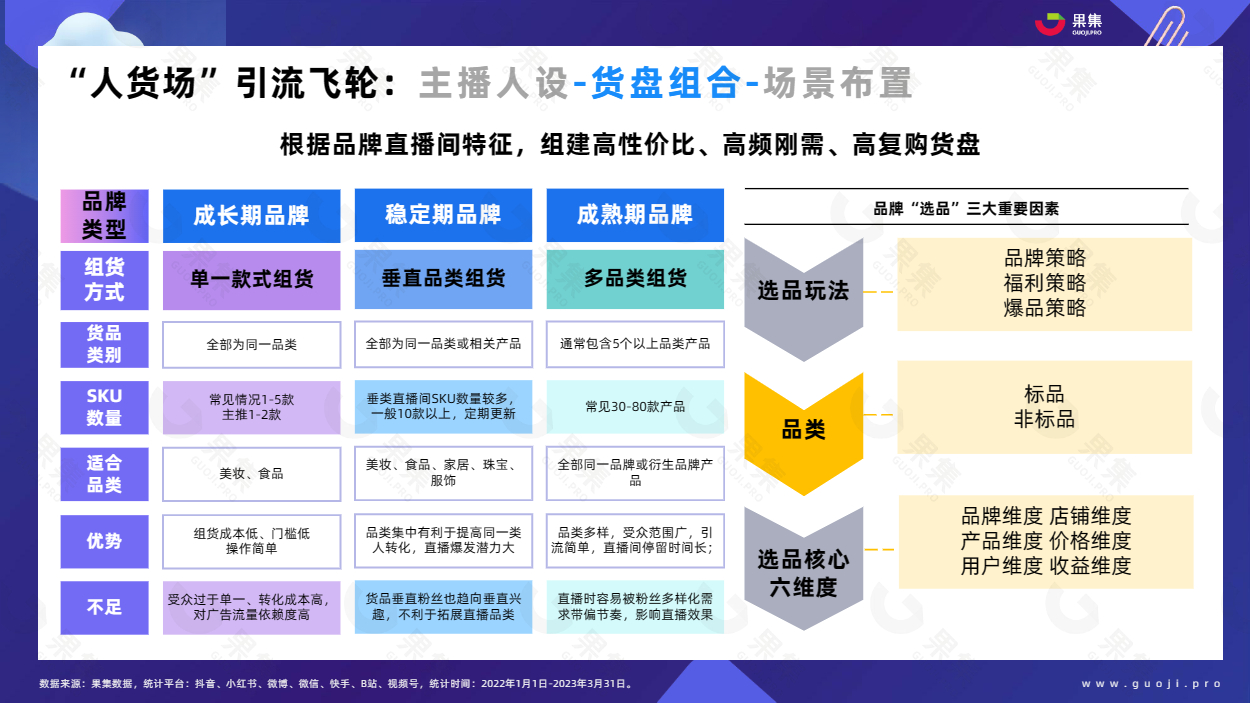 果集
GUOJI.PRO

“人货场”引流飞轮：主播人设-货盘组合-场景布置

根据品牌直播间特征，组建高性价比、高频刚需、高复购货盘

| 品牌类型 | 成长期品牌 | 稳定期品牌 | 成熟期品牌 |
|---|---|---|---|
| 组货方式 | 单一款式组货 | 垂直品类组货 | 多品类组货 |
| 货品类别 | 全部为同一品类 | 全部为同一品类或相关产品 | 通常包含5个以上品类产品 |
| SKU数量 | 常见情况1-5款 主推1-2款 | 垂类直播间SKU数量较多，一般10款以上，定期更新 | 常见30-80款产品 |
| 适合品类 | 美妆、食品 | 美妆、食品、家居、珠宝、服饰 | 全部同一品牌或衍生品牌产品 |
| 优势 | 组货成本低、门槛低 操作简单 | 品类集中有利于提高同一类人转化，直播爆发潜力大 | 品类多样，受众范围广，引流简单，直播间停留时间长； |
| 不足 | 受众过于单一、转化成本高，对广告流量依赖度高 | 货品垂直粉丝也趋向垂直兴趣，不利于拓展直播品类 | 直播时容易被粉丝多样化需求带偏节奏，影响直播效果 |

品牌“选品”三大重要因素

选品玩法
品牌策略
福利策略
爆品策略

品类
标品
非标品

选品核心六维度
品牌维度 店铺维度
产品维度 价格维度
用户维度 收益维度

数据来源：果集数据，统计平台：抖音、小红书、微博、微信、快手、B站、视频号，统计时间：2022年1月1日-2023年3月31日。

www.guoji.pro